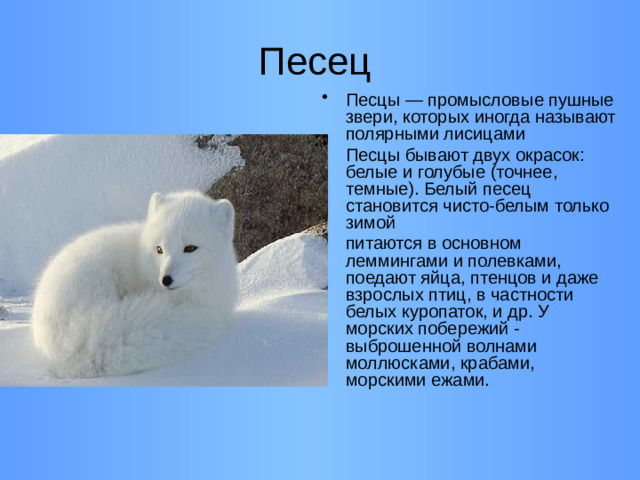 Песец

• Песцы — промысловые пушные звери, которых иногда называют полярными лисицами

Песцы бывают двух окрасок: белые и голубые (точнее, темные). Белый песец становится чисто-белым только зимой

питаются в основном леммингами и полевками, поедают яйца, птенцов и даже взрослых птиц, в частности белых куропаток, и др. У морских побережий - выброшенной волнами моллюсками, крабами, морскими ежами.